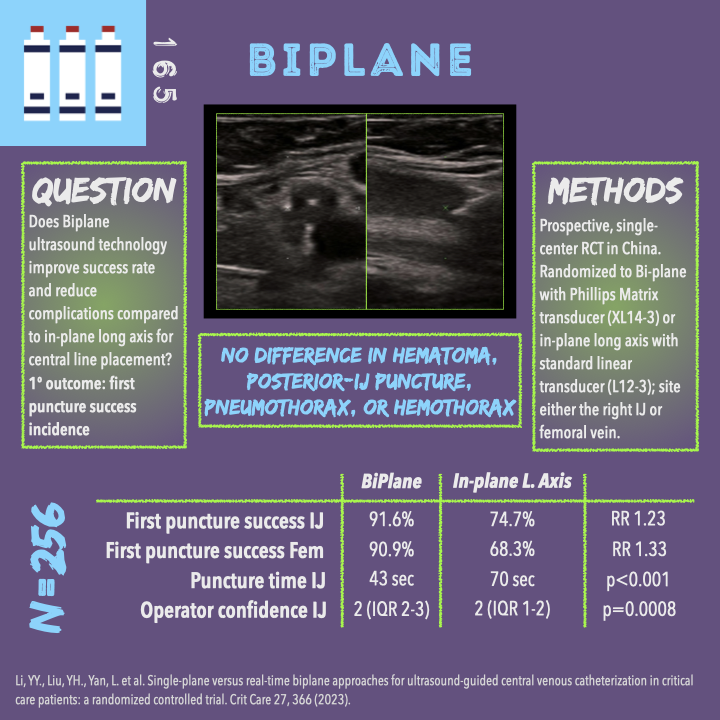 165

BIPLANE

QUESTION
Does Biplane ultrasound technology improve success rate and reduce complications compared to in-plane long axis for central line placement?
1° outcome: first puncture success incidence

NO DIFFERENCE IN HEMATOMA, POSTERIOR-IJ PUNCTURE, PNEUMOTHORAX, OR HEMOTHORAX

METHODS
Prospective, single-center RCT in China. Randomized to Bi-plane with Phillips Matrix transducer (XL14-3) or in-plane long axis with standard linear transducer (L12-3); site either the right IJ or femoral vein.

N=256

| | BiPlane | In-plane L. Axis | |
|---|---|---|---|
| First puncture success IJ | 91.6% | 74.7% | RR 1.23 |
| First puncture success Fem | 90.9% | 68.3% | RR 1.33 |
| Puncture time IJ | 43 sec | 70 sec | p<0.001 |
| Operator confidence IJ | 2 (IQR 2-3) | 2 (IQR 1-2) | p=0.0008 |

Li, YY., Liu, YH., Yan, L. et al. Single-plane versus real-time biplane approaches for ultrasound-guided central venous catheterization in critical care patients: a randomized controlled trial. Crit Care 27, 366 (2023).